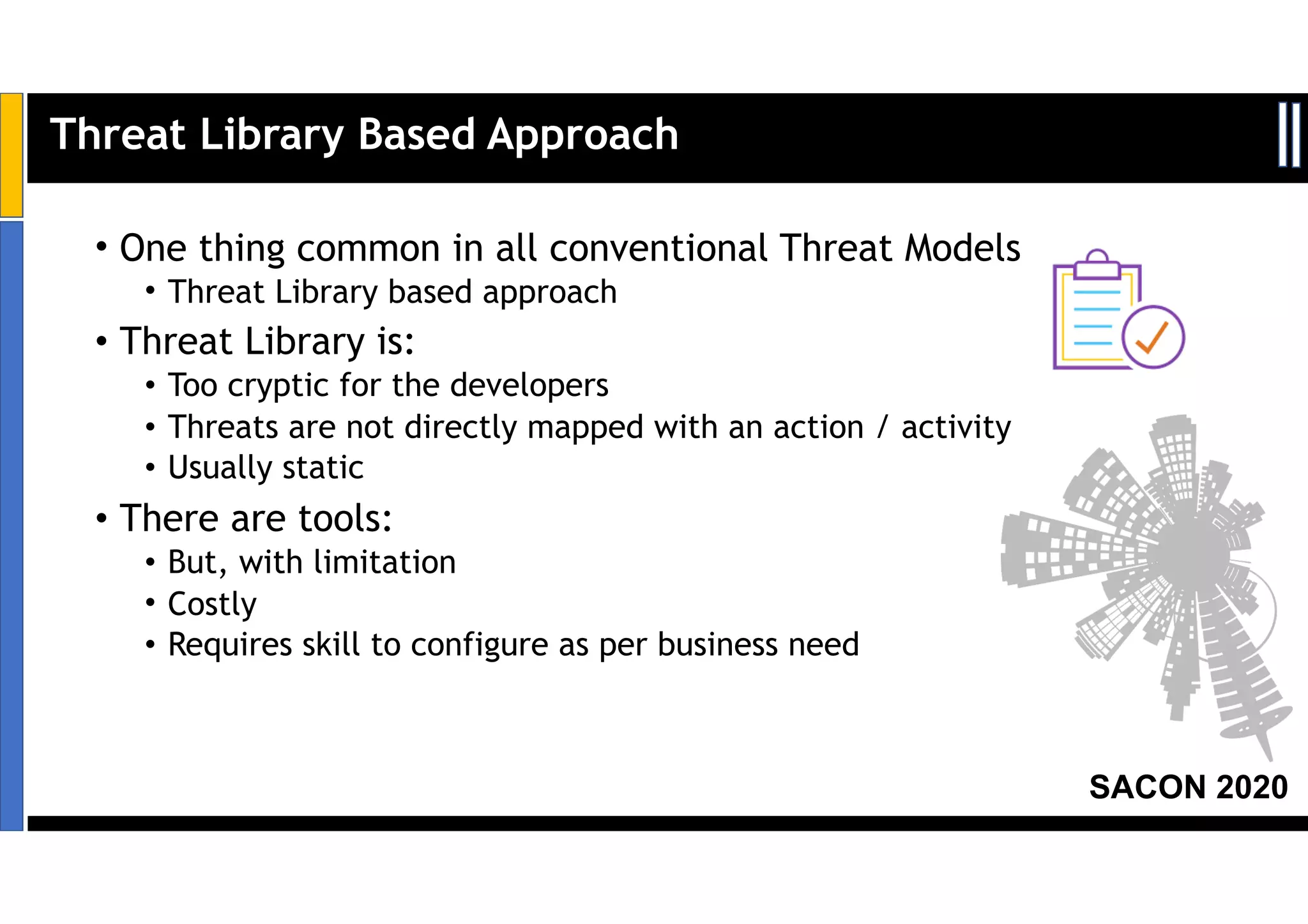 Threat Library Based Approach

• One thing common in all conventional Threat Models
  • Threat Library based approach
• Threat Library is:
  • Too cryptic for the developers
  • Threats are not directly mapped with an action / activity
  • Usually static
• There are tools:
  • But, with limitation
  • Costly
  • Requires skill to configure as per business need

SACON 2020